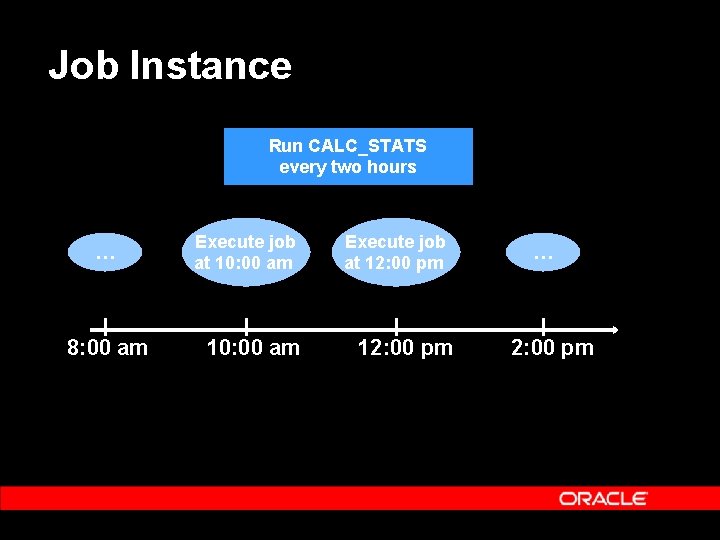 Job Instance

Run CALC_STATS every two hours

...

Execute job at 10:00 am

Execute job at 12:00 pm

...

8:00 am

10:00 am

12:00 pm

2:00 pm

ORACLE